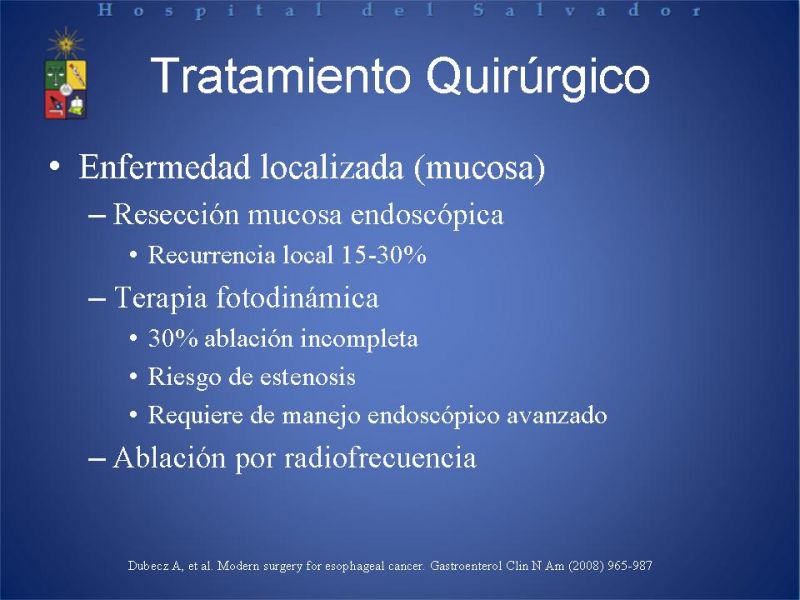 Hospital del Salvador

Tratamiento Quirúrgico

• Enfermedad localizada (mucosa)
– Resección mucosa endoscópica
• Recurrencia local 15-30%
– Terapia fotodinámica
• 30% ablación incompleta
• Riesgo de estenosis
• Requiere de manejo endoscópico avanzado
– Ablación por radiofrecuencia

Dubecz A, et al. Modern surgery for esophageal cancer. Gastroenterol Clin N Am (2008) 965-987